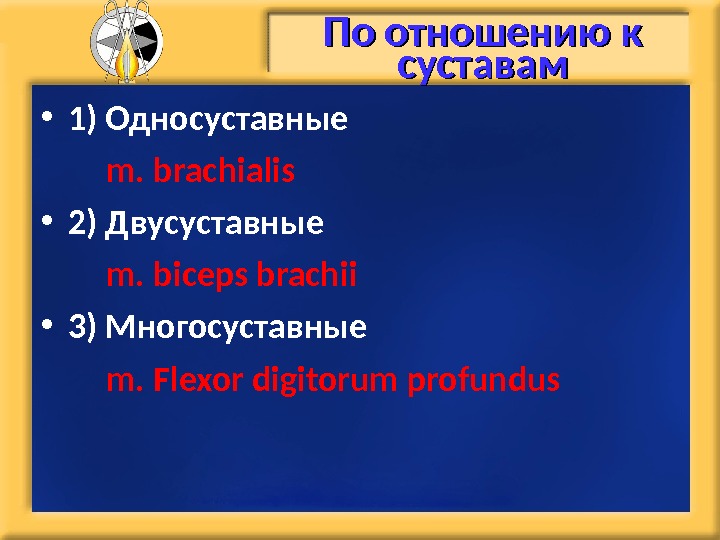 По отношению к суставам

• 1) Односуставные
m. brachialis
• 2) Двусуставные
m. biceps brachii
• 3) Многосуставные
m. Flexor digitorum profundus